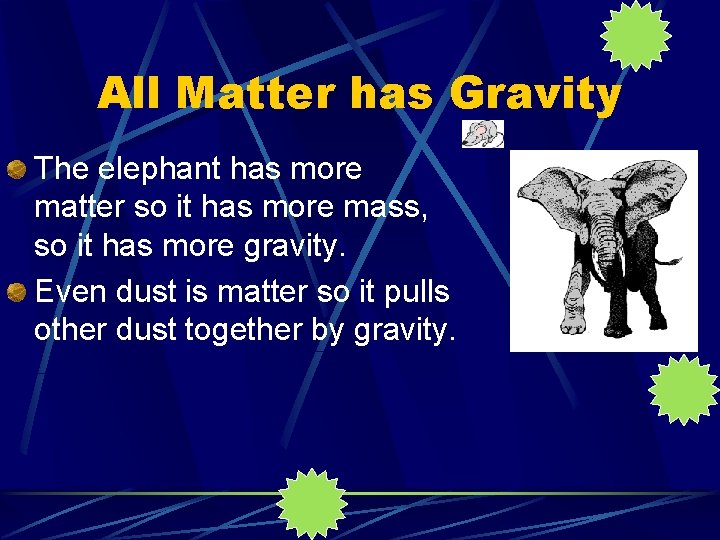 All Matter has Gravity

The elephant has more matter so it has more mass, so it has more gravity.

Even dust is matter so it pulls other dust together by gravity.